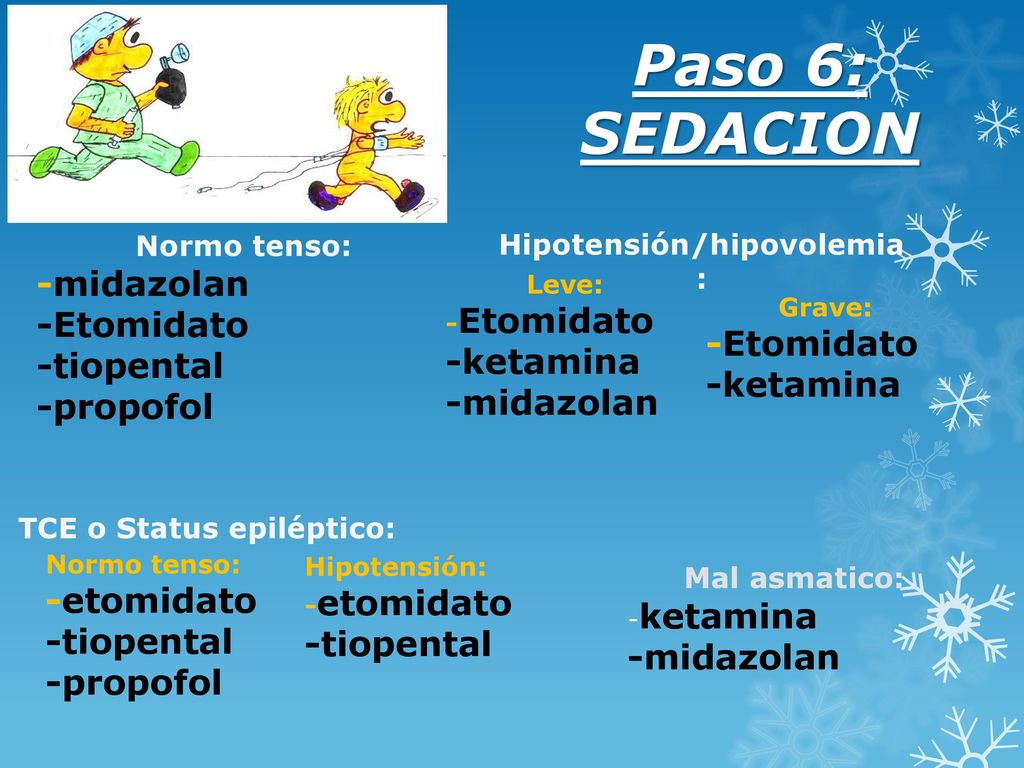 Paso 6: SEDACION

Normo tenso:
-midazolan
-Etomidato
-tiopental
-propofol

Hipotensión/hipovolemia:

Leve:
-Etomidato
-ketamina
-midazolan

Grave:
-Etomidato
-ketamina

TCE o Status epiléptico:

Normo tenso:
-etomidato
-tiopental
-propofol

Hipotensión:
-etomidato
-tiopental

Mal asmatico:
-ketamina
-midazolan